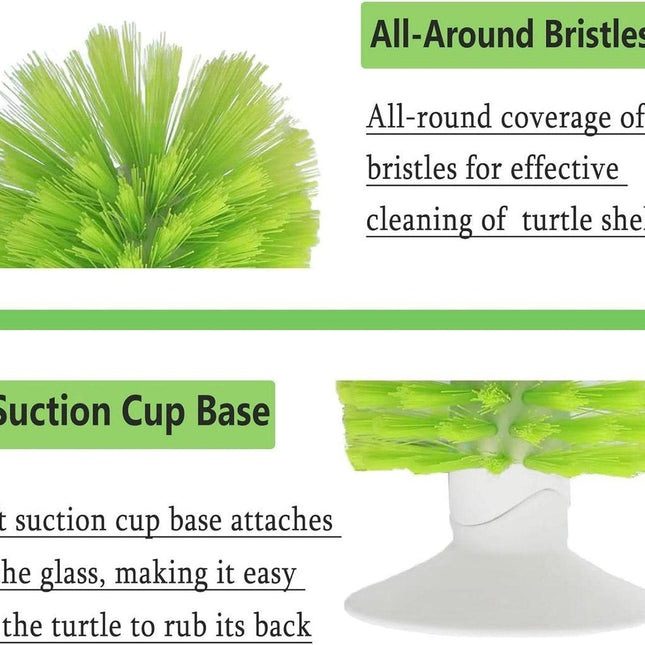 All-Around Bristles

All-round coverage of bristles for effective cleaning of turtle shel

Suction Cup Base

t suction cup base attaches he glass, making it easy the turtle to rub its back